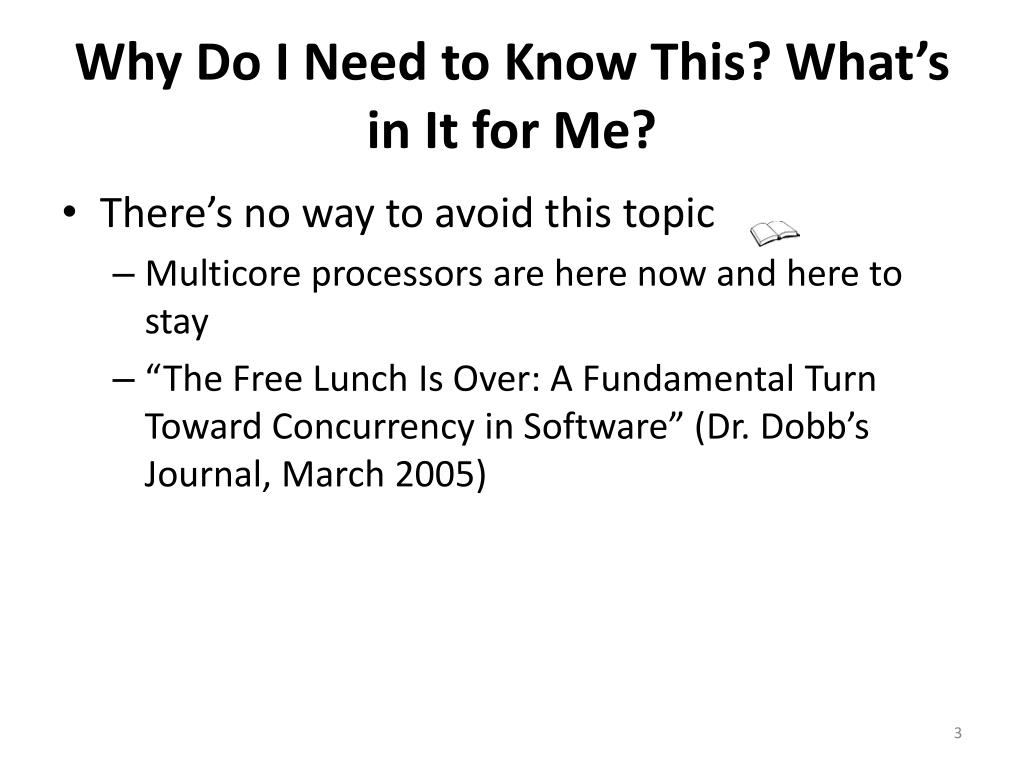 Why Do I Need to Know This? What’s in It for Me?

• There’s no way to avoid this topic

– Multicore processors are here now and here to stay

– “The Free Lunch Is Over: A Fundamental Turn Toward Concurrency in Software” (Dr. Dobb’s Journal, March 2005)

3